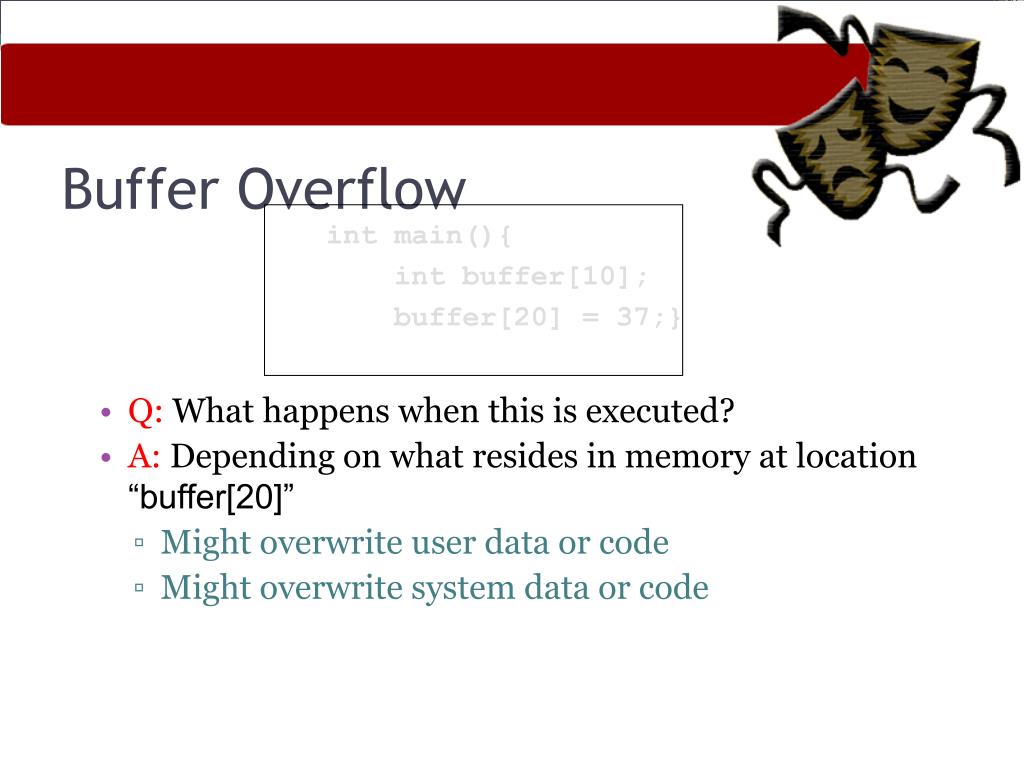 Buffer Overflow

int main(){
    int buffer[10];
    buffer[20] = 37;}

• Q: What happens when this is executed?
• A: Depending on what resides in memory at location "buffer[20]"
  ▫ Might overwrite user data or code
  ▫ Might overwrite system data or code